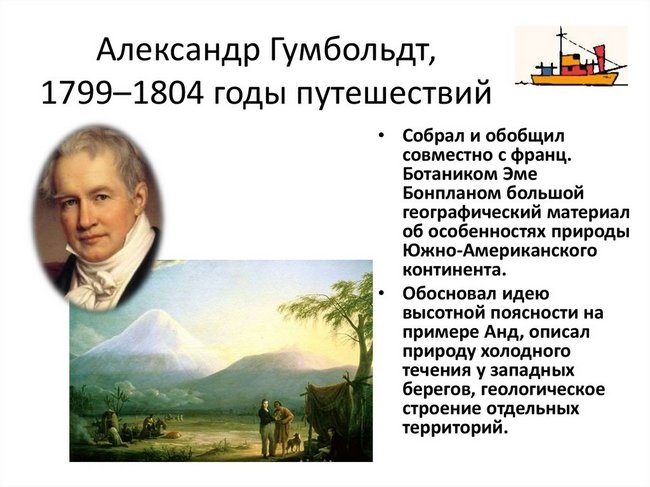 Александр Гумбольдт, 1799–1804 годы путешествий

• Собрал и обобщил совместно с франц. Ботаником Эме Бонпланом большой географический материал об особенностях природы Южно-Американского континента.
• Обосновал идею высотной поясности на примере Анд, описал природу холодного течения у западных берегов, геологическое строение отдельных территорий.